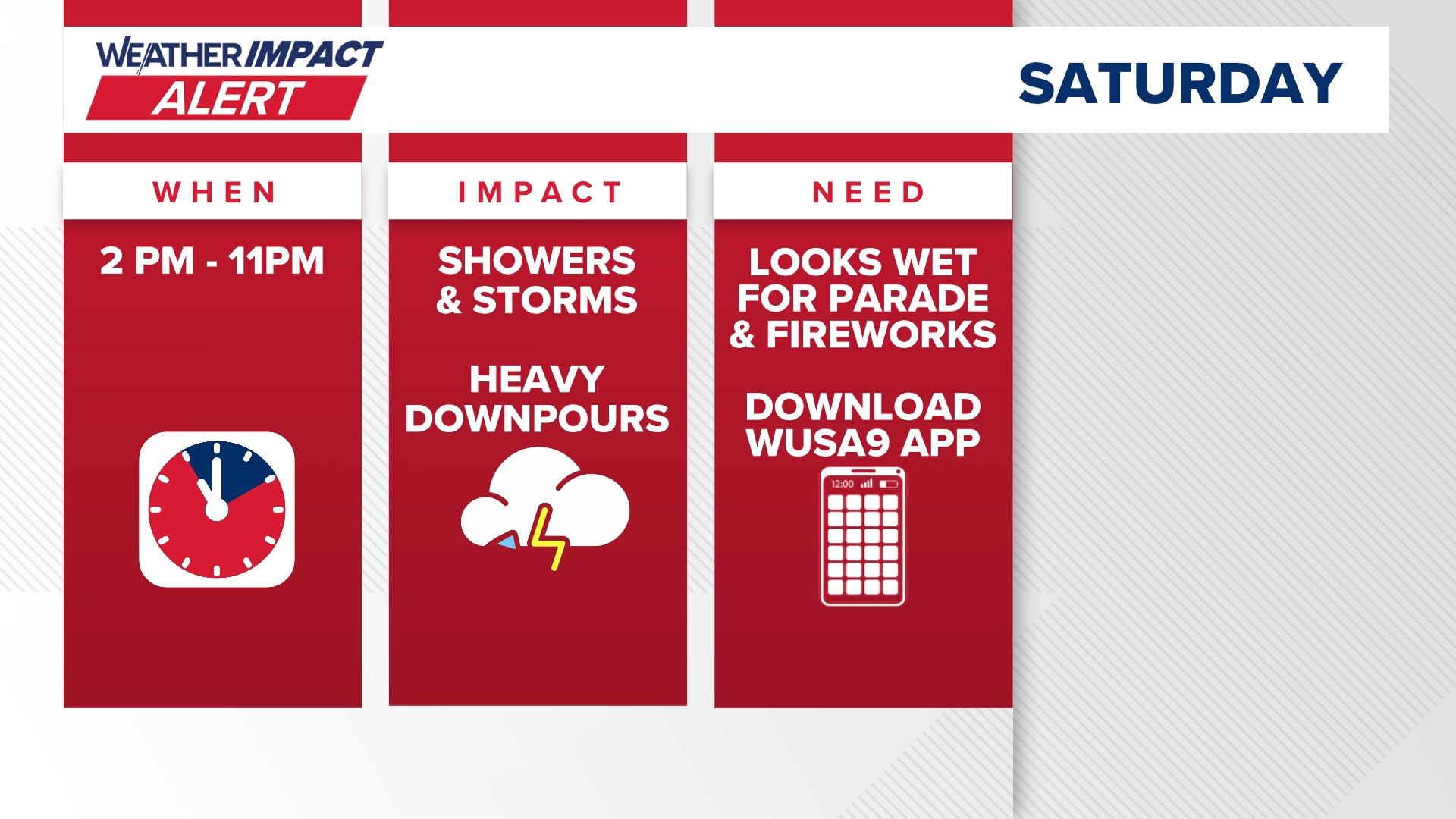 WEATHER IMPACT ALERT

SATURDAY

WHEN

2 PM - 11PM

IMPACT

SHOWERS & STORMS

HEAVY DOWNPOURS

NEED

LOOKS WET FOR PARADE & FIREWORKS

DOWNLOAD WUSA9 APP

12:00